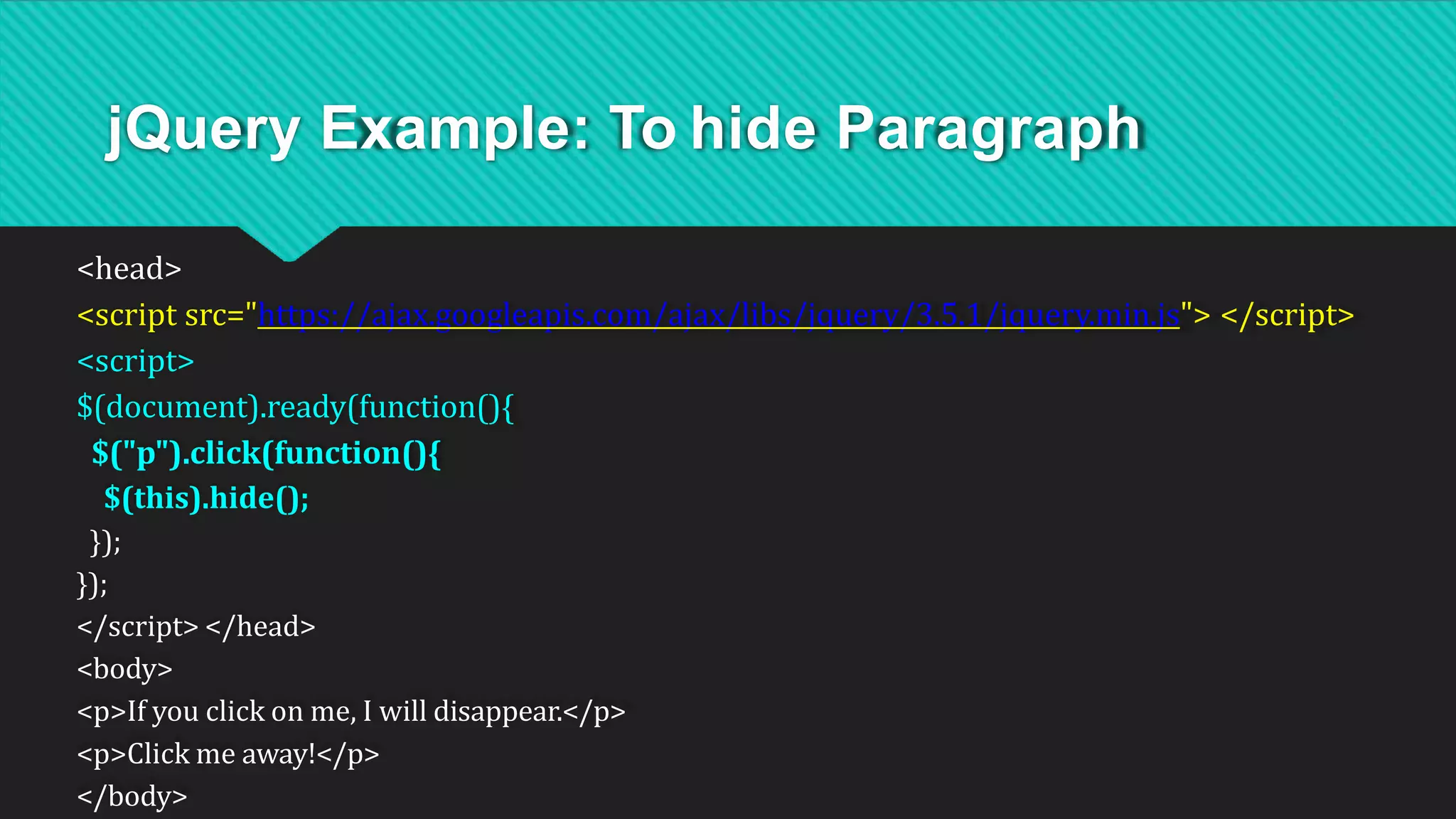 jQuery Example: To hide Paragraph

<head>
<script src="https://ajax.googleapis.com/ajax/libs/jquery/3.5.1/jquery.min.js"> </script>
<script>
$(document).ready(function(){
 $("p").click(function(){
  $(this).hide();
 });
});
</script> </head>
<body>
<p>If you click on me, I will disappear.</p>
<p>Click me away!</p>
</body>